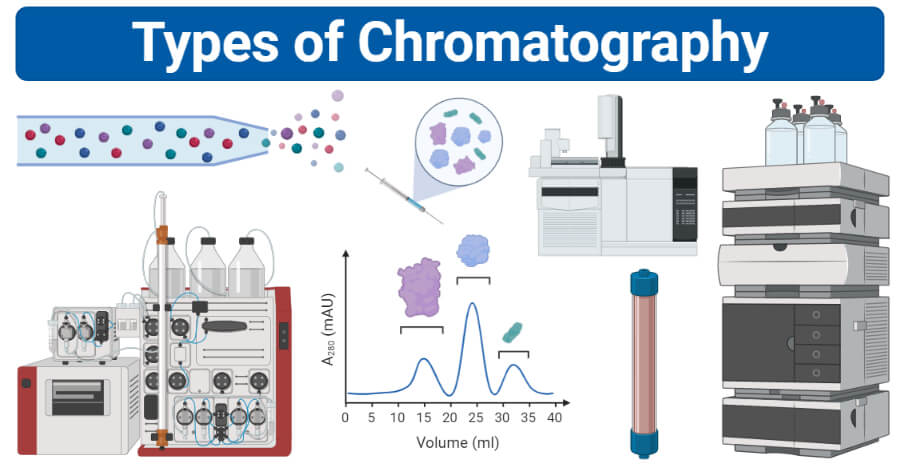 Types of Chromatography

$A_{280}$ (mAU)

0 5 10 15 20 25 30 35 40

Volume (ml)